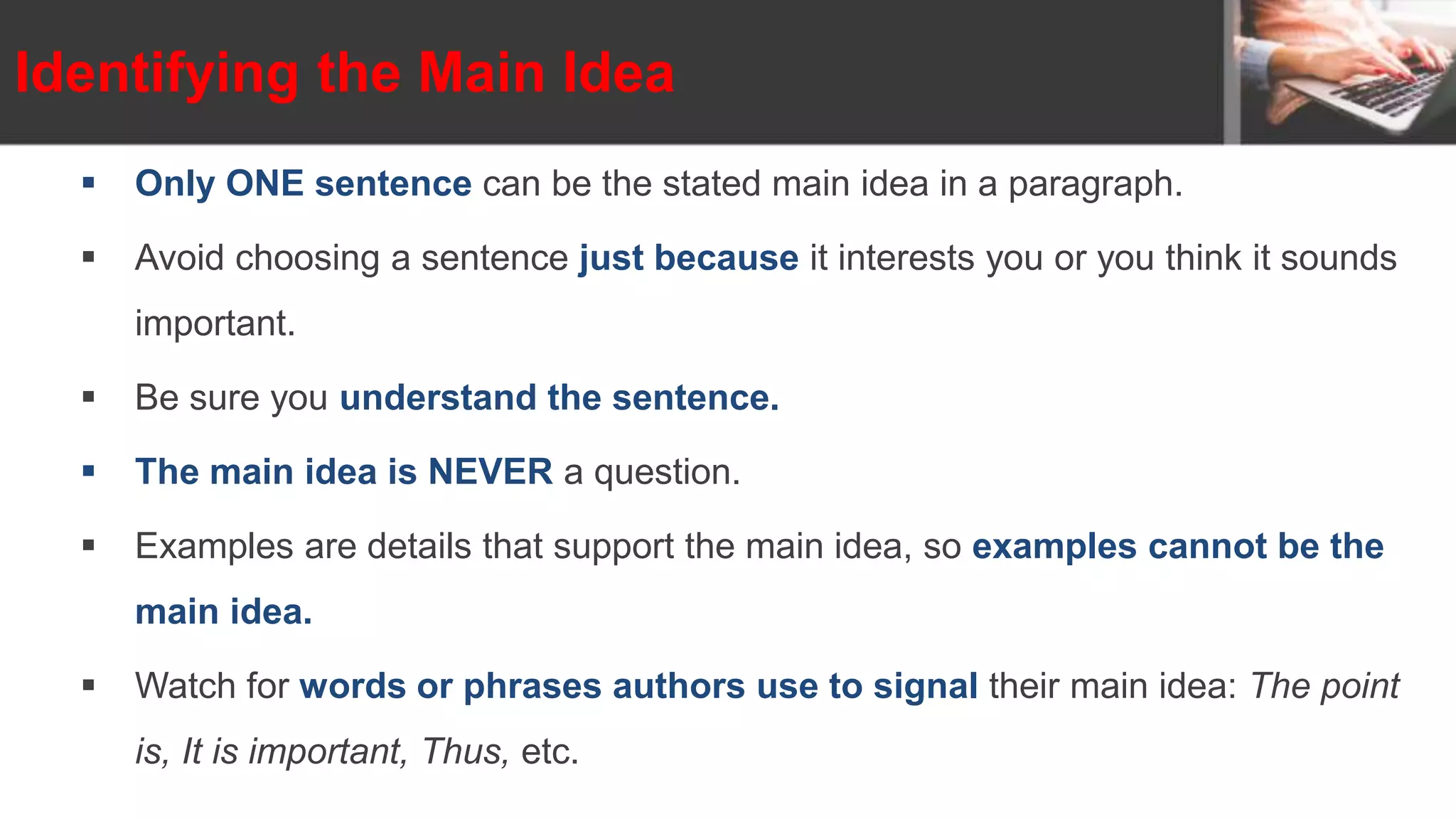 Identifying the Main Idea

▪ Only ONE sentence can be the stated main idea in a paragraph.

▪ Avoid choosing a sentence just because it interests you or you think it sounds important.

▪ Be sure you understand the sentence.

▪ The main idea is NEVER a question.

▪ Examples are details that support the main idea, so examples cannot be the main idea.

▪ Watch for words or phrases authors use to signal their main idea: The point is, It is important, Thus, etc.